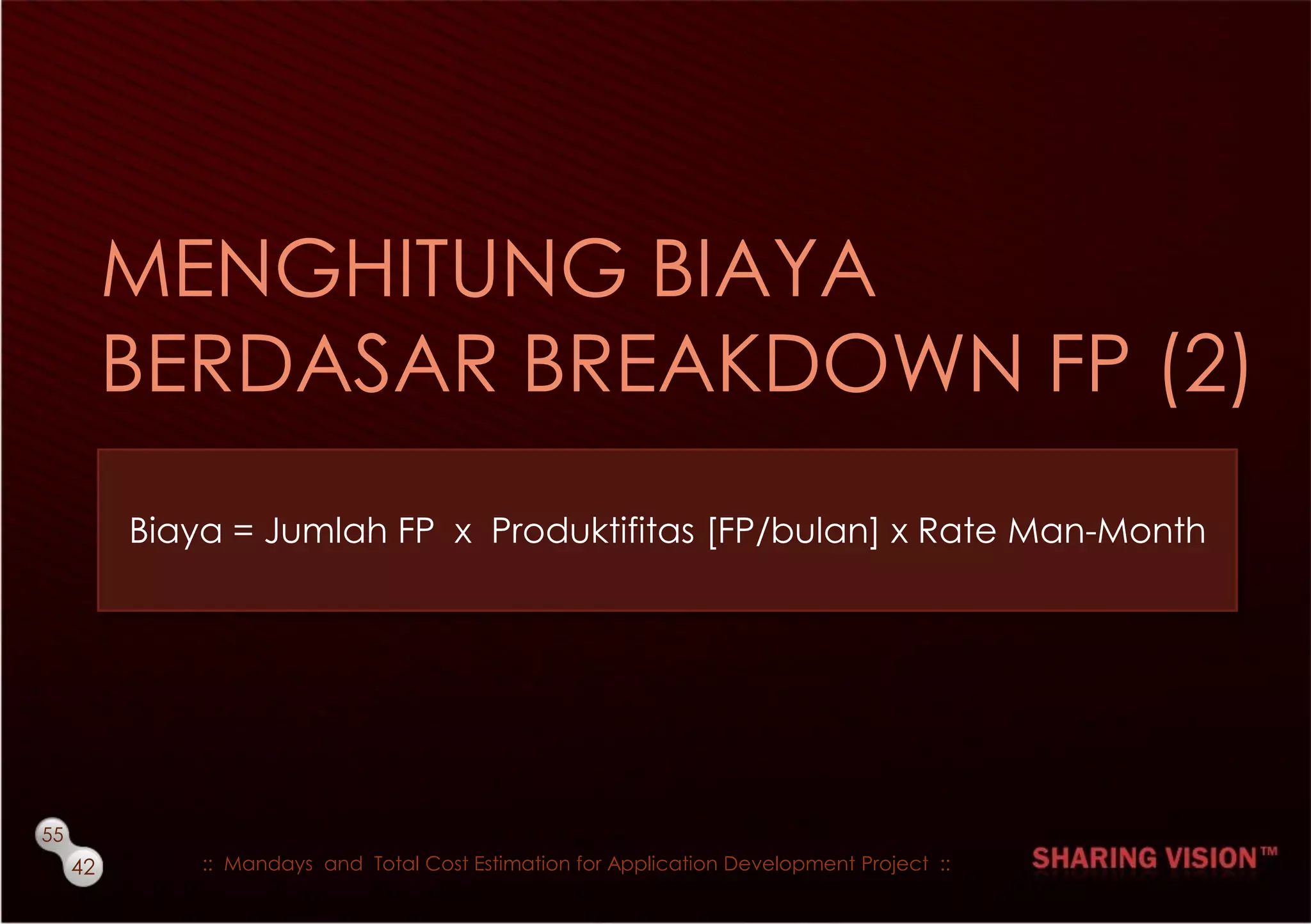 MENGHITUNG BIAYA BERDASAR BREAKDOWN FP (2)

Biaya = Jumlah FP x Produktifitas [FP/bulan] x Rate Man-Month

55

42

:: Mandays and Total Cost Estimation for Application Development Project ::

SHARING VISION™